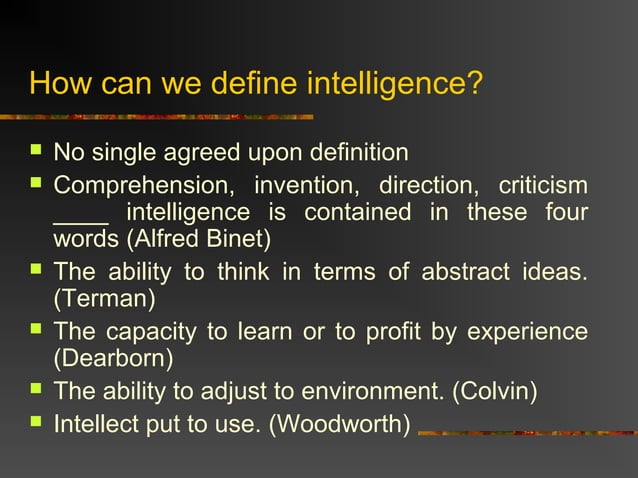 How can we define intelligence?

- No single agreed upon definition
- Comprehension, invention, direction, criticism ____ intelligence is contained in these four words (Alfred Binet)
- The ability to think in terms of abstract ideas. (Terman)
- The capacity to learn or to profit by experience (Dearborn)
- The ability to adjust to environment. (Colvin)
- Intellect put to use. (Woodworth)